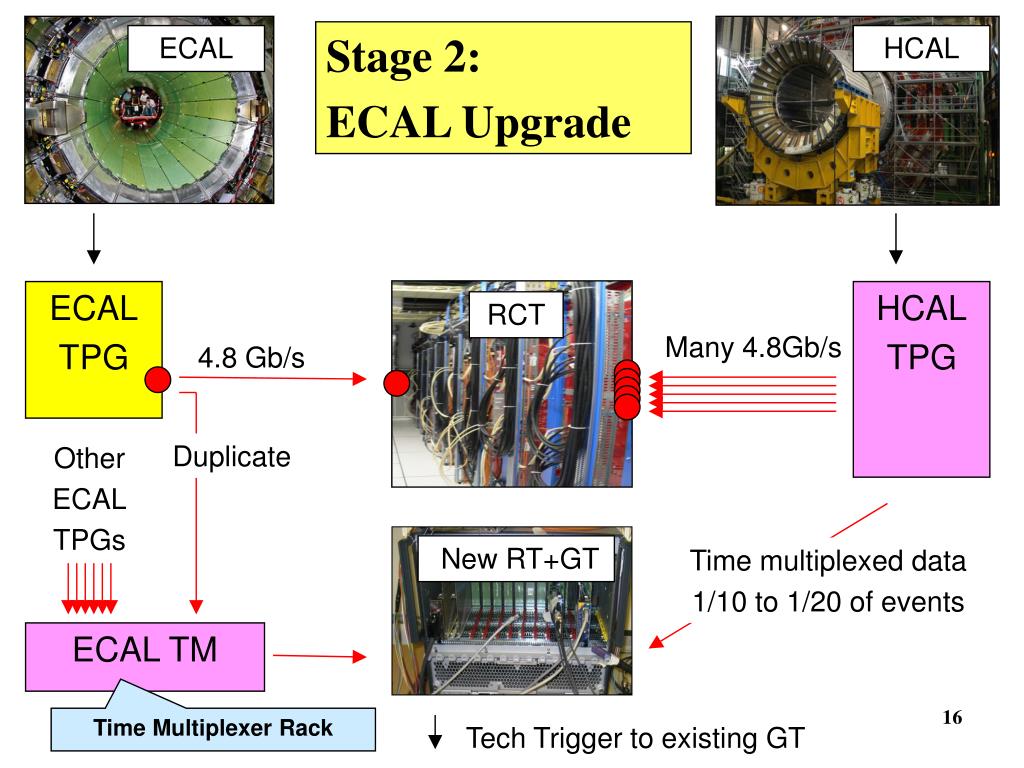 ECAL

Stage 2:
ECAL Upgrade

HCAL

ECAL TPG

4.8 Gb/s

RCT

Many 4.8Gb/s

HCAL TPG

Other ECAL TPGs

Duplicate

New RT+GT

Time multiplexed data
1/10 to 1/20 of events

ECAL TM

Time Multiplexer Rack

Tech Trigger to existing GT

16